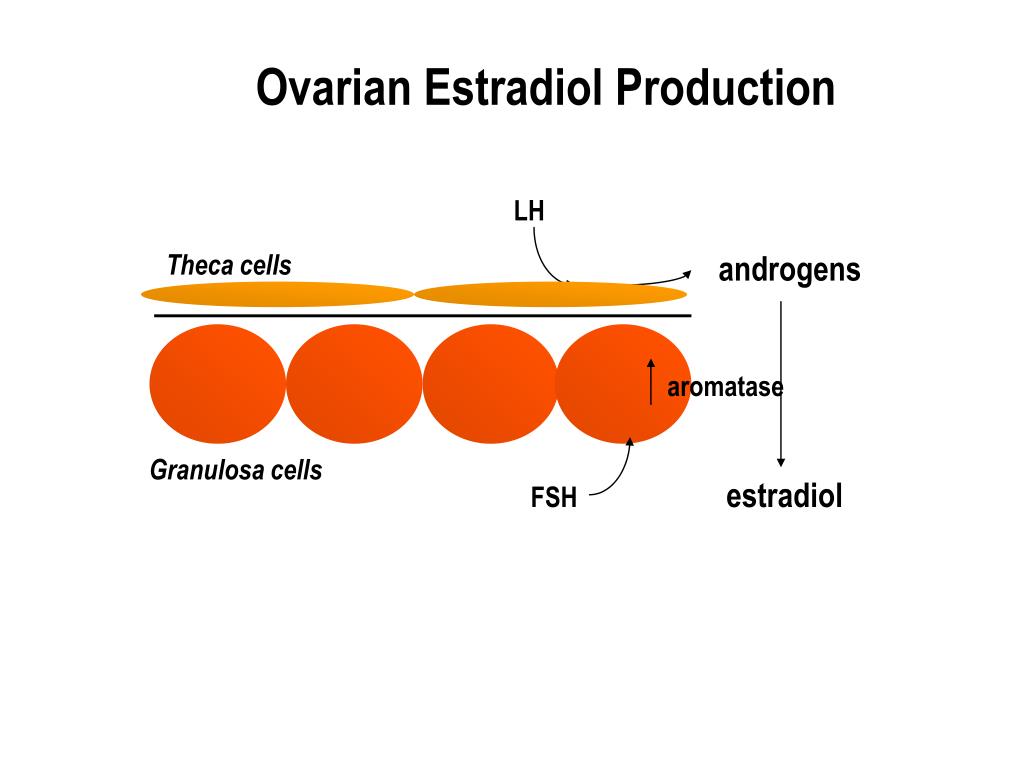 Ovarian Estradiol Production

LH

Theca cells

androgens

aromatase

Granulosa cells

FSH

estradiol